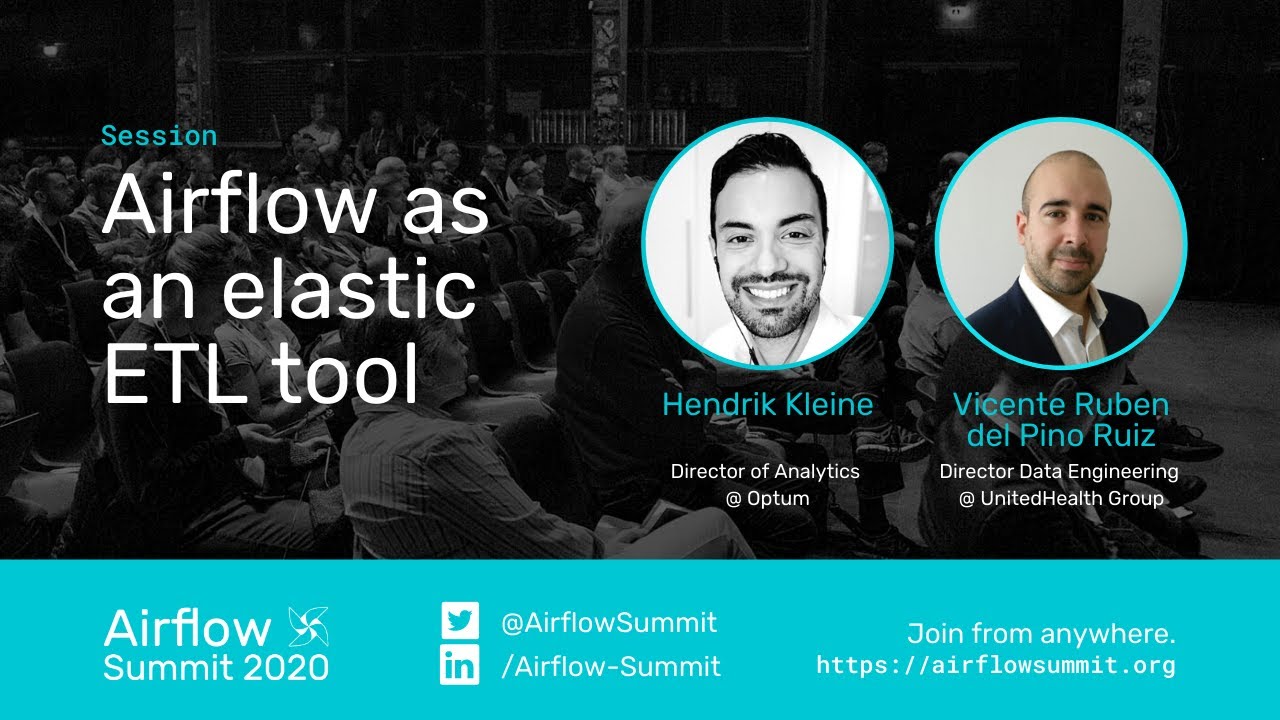 Session

Airflow as an elastic ETL tool

Hendrik Kleine

Director of Analytics @ Optum

Vicente Ruben del Pino Ruiz

Director Data Engineering @ UnitedHealth Group

Airflow Summit 2020

@AirflowSummit

/Airflow-Summit

Join from anywhere.
https://airflowsummit.org